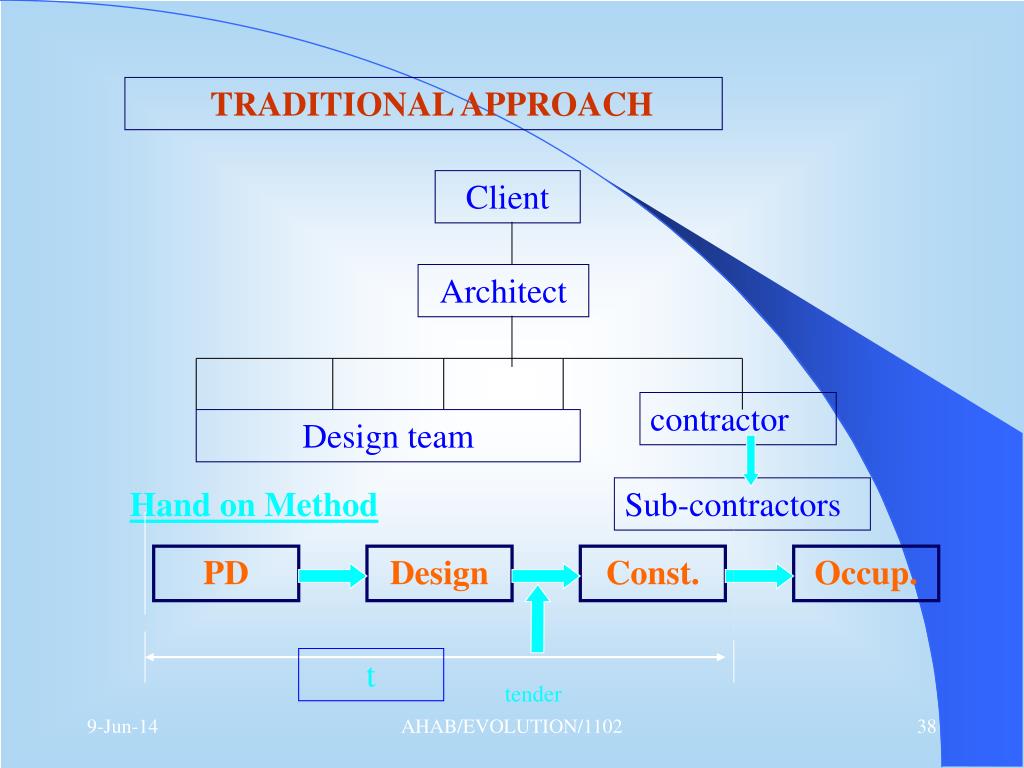 TRADITIONAL APPROACH

Client

Architect

Design team

contractor

Sub-contractors

Hand on Method

PD

Design

Const.

Occup.

t

tender

9-Jun-14

AHAB/EVOLUTION/1102

38